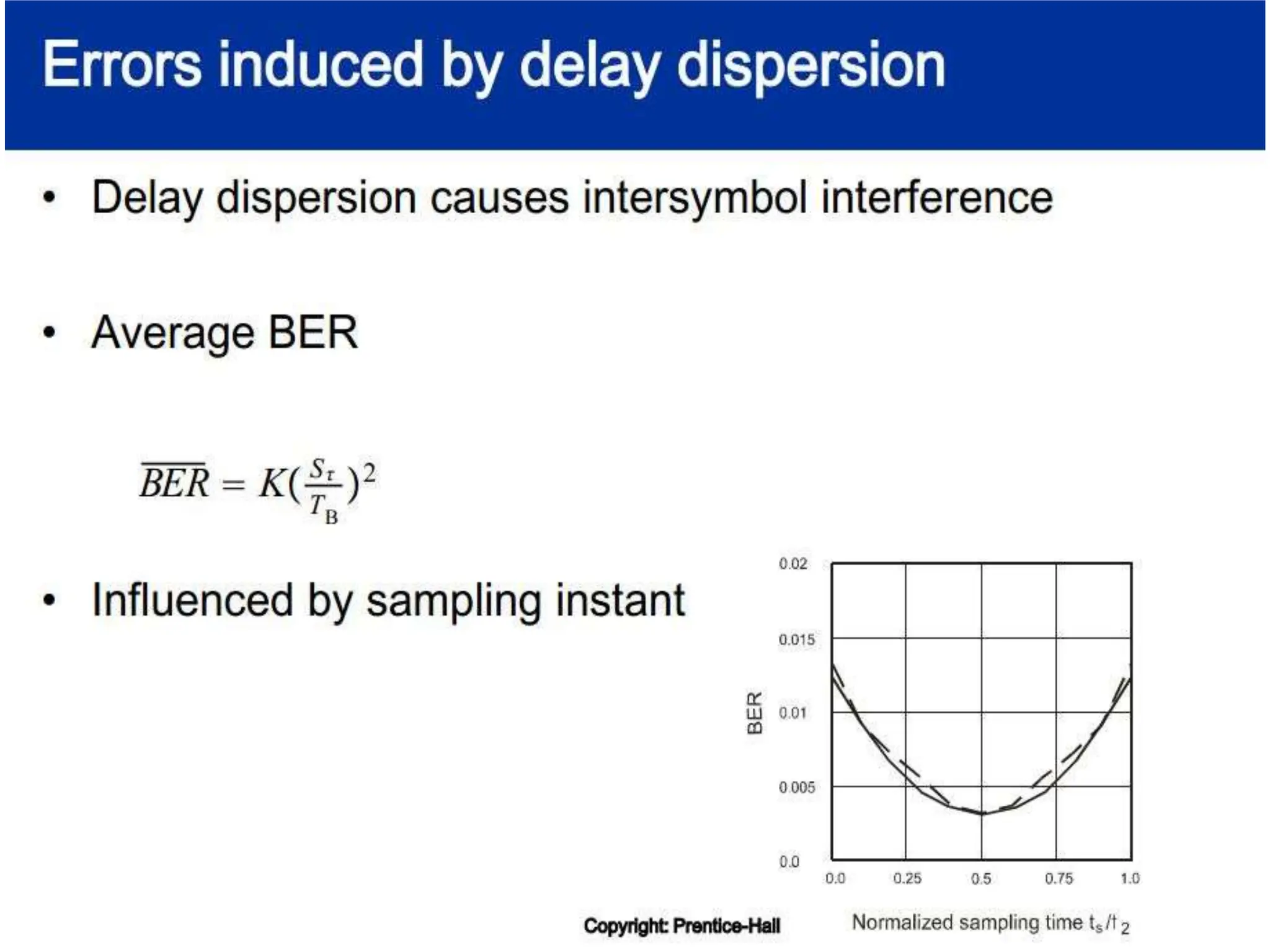 Errors induced by delay dispersion

• Delay dispersion causes intersymbol interference

• Average BER

$\overline{BER} = K(\frac{S_\tau}{T_B})^2$

• Influenced by sampling instant

0.02
0.015
0.01
0.005
0.0
BER
0.0
0.25
0.5
0.75
1.0
Normalized sampling time $t_s/t_2$

Copyright: Prentice-Hall